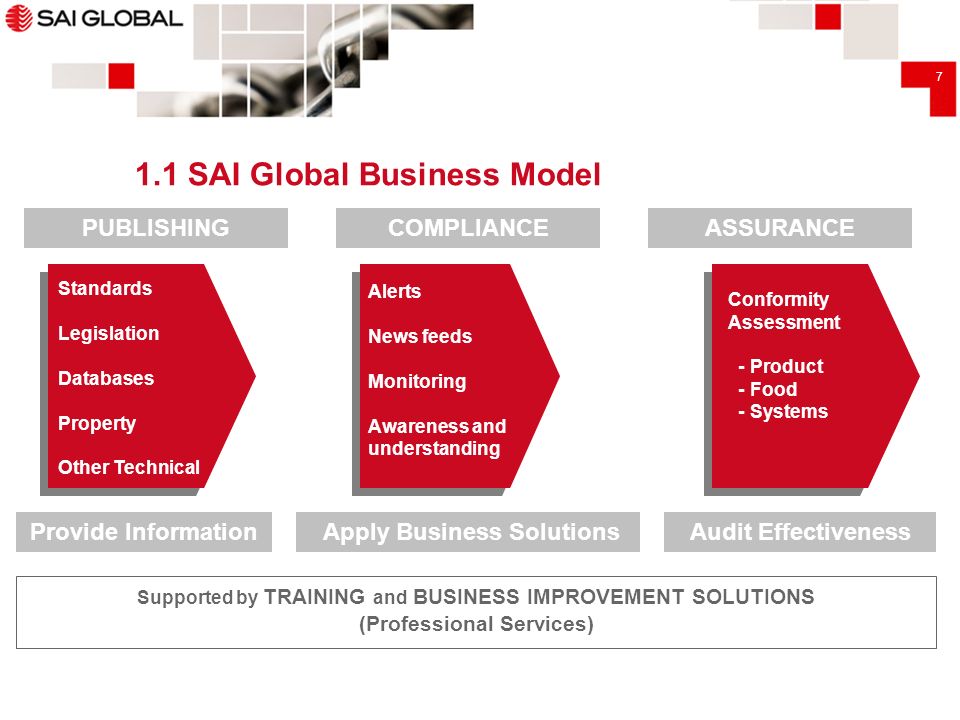 SAI GLOBAL

7

1.1 SAI Global Business Model

PUBLISHING

Standards

Legislation

Databases

Property

Other Technical

Provide Information

COMPLIANCE

Alerts

News feeds

Monitoring

Awareness and understanding

Apply Business Solutions

ASSURANCE

Conformity Assessment

- Product
- Food
- Systems

Audit Effectiveness

Supported by TRAINING and BUSINESS IMPROVEMENT SOLUTIONS (Professional Services)